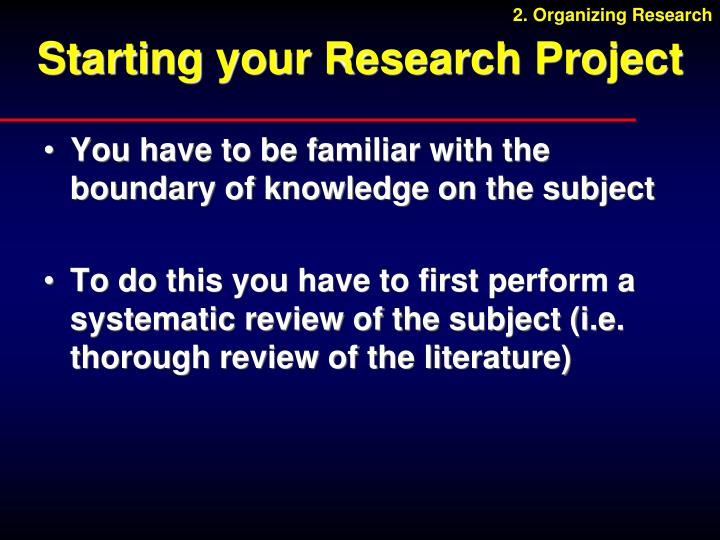 2. Organizing Research

Starting your Research Project

• You have to be familiar with the boundary of knowledge on the subject

• To do this you have to first perform a systematic review of the subject (i.e. thorough review of the literature)